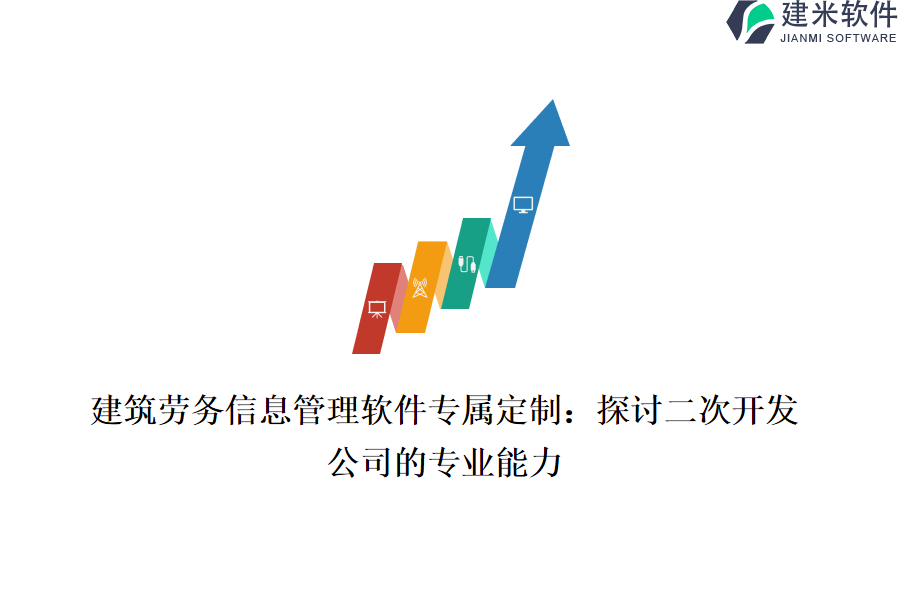 建米软件
JIANMI SOFTWARE

建筑劳务信息管理软件专属定制：探讨二次开发公司的专业能力